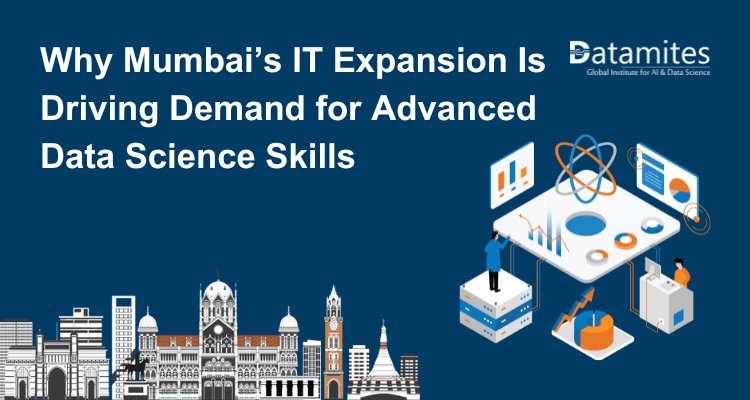 Why Mumbai's IT Expansion Is Driving Demand for Advanced Data Science Skills

Datamites
Global Institute for AI & Data Science